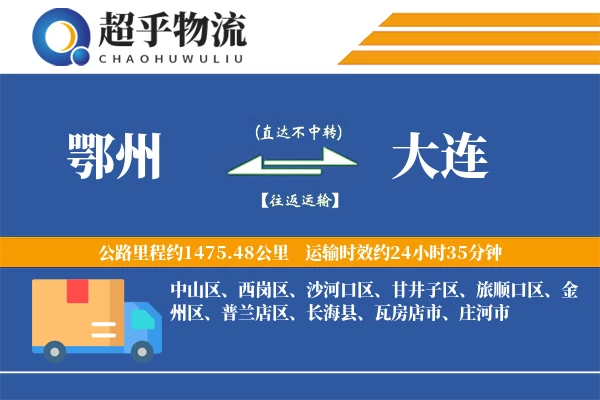 超乎物流
CHAOHUWULIU

鄂州

(直达不中转)

【往返运输】

大连

公路里程约1475.48公里　运输时效约24小时35分钟

中山区、西岗区、沙河口区、甘井子区、旅顺口区、金州区、普兰店区、长海县、瓦房店市、庄河市